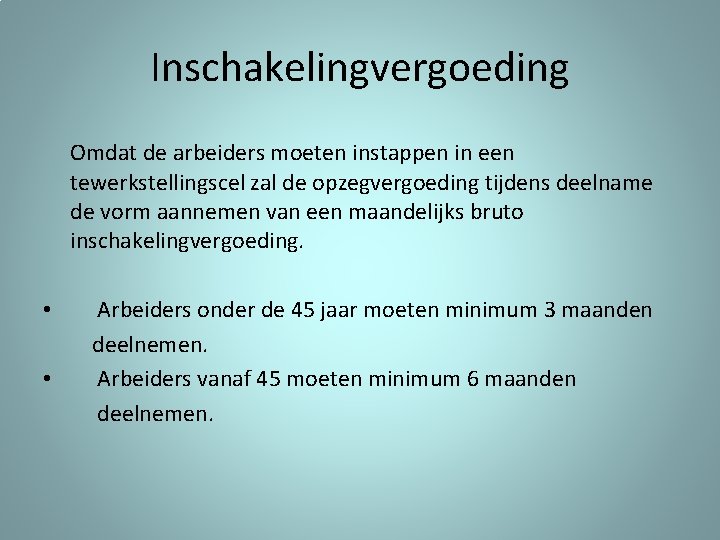 Inschakelingvergoeding

Omdat de arbeiders moeten instappen in een tewerkstellingscel zal de opzegvergoeding tijdens deelname de vorm aannemen van een maandelijks bruto inschakelingvergoeding.

• Arbeiders onder de 45 jaar moeten minimum 3 maanden deelnemen.
• Arbeiders vanaf 45 moeten minimum 6 maanden deelnemen.